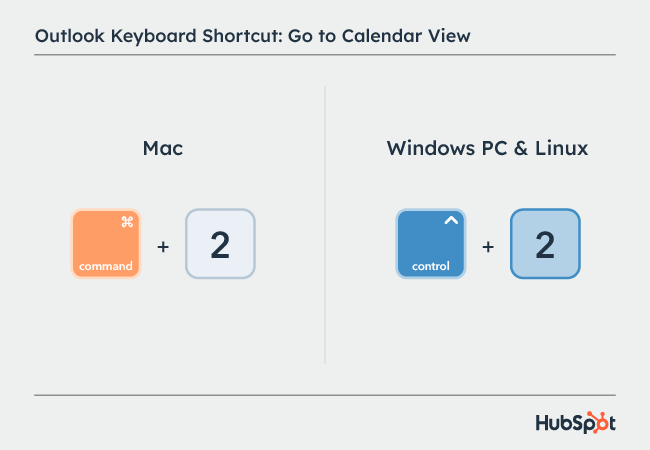 Outlook Keyboard Shortcut: Go to Calendar View

Mac

⌘ command + 2

Windows PC & Linux

^ control + 2

HubSpot